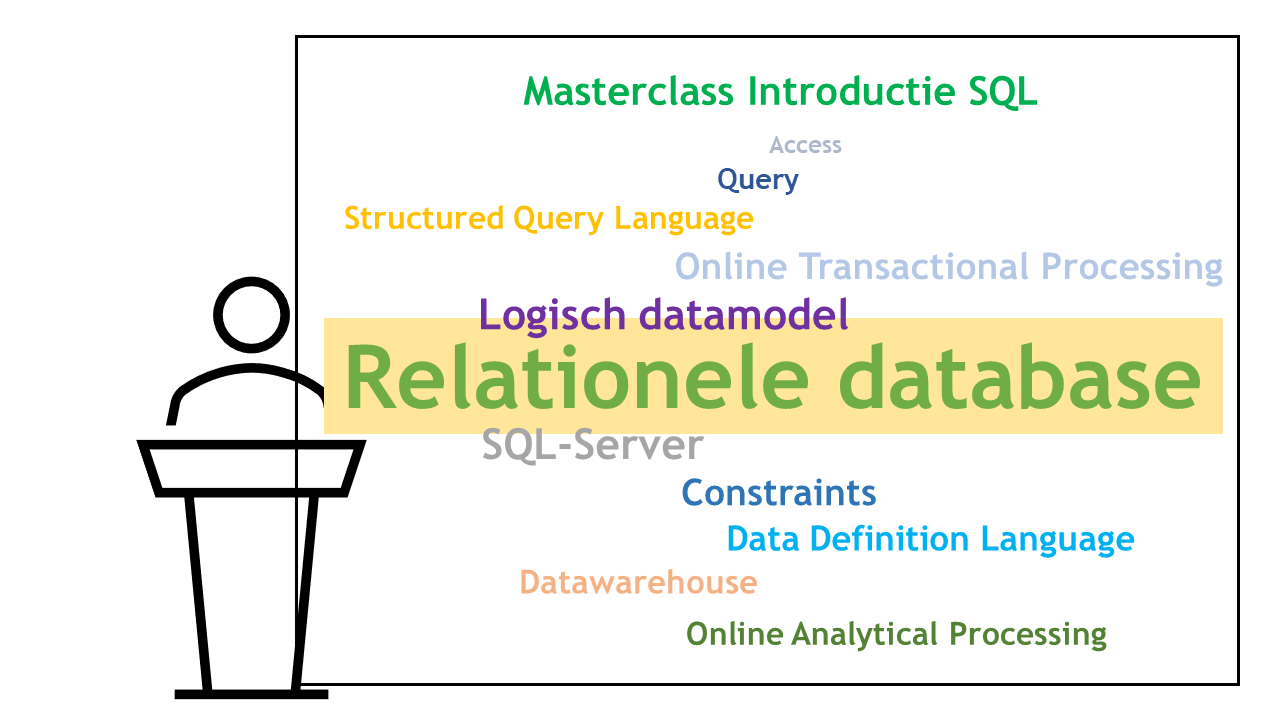 Masterclass Introductie SQL

Access

Query

Structured Query Language

Online Transactional Processing

Logisch datamodel

Relationele database

SQL-Server

Constraints

Data Definition Language

Datawarehouse

Online Analytical Processing